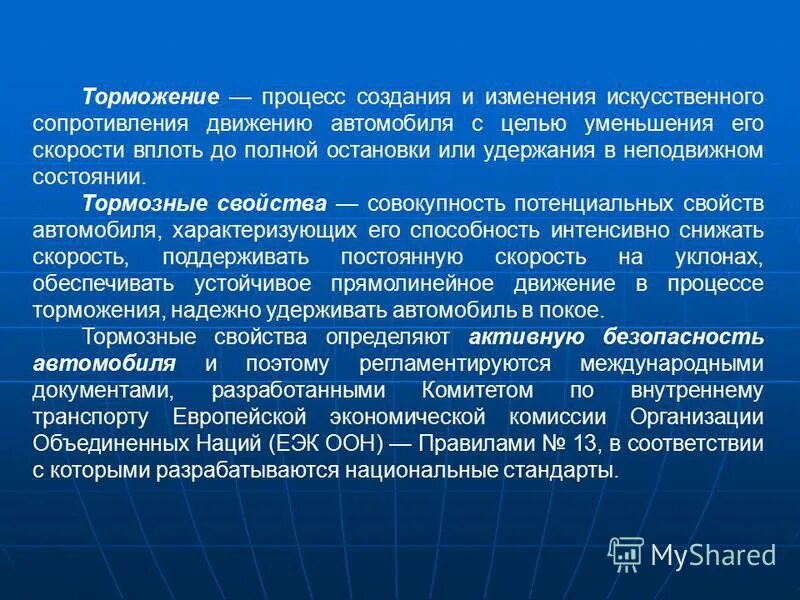 Торможение — процесс создания и изменения искусственного сопротивления движению автомобиля с целью уменьшения его скорости вплоть до полной остановки или удержания в неподвижном состоянии.

Тормозные свойства — совокупность потенциальных свойств автомобиля, характеризующих его способность интенсивно снижать скорость, поддерживать постоянную скорость на уклонах, обеспечивать устойчивое прямолинейное движение в процессе торможения, надежно удерживать автомобиль в покое.

Тормозные свойства определяют активную безопасность автомобиля и поэтому регламентируются международными документами, разработанными Комитетом по внутреннему транспорту Европейской экономической комиссии Организации Объединенных Наций (ЕЭК ООН) — Правилами № 13, в соответствии с которыми разрабатываются национальные стандарты.

MyShared